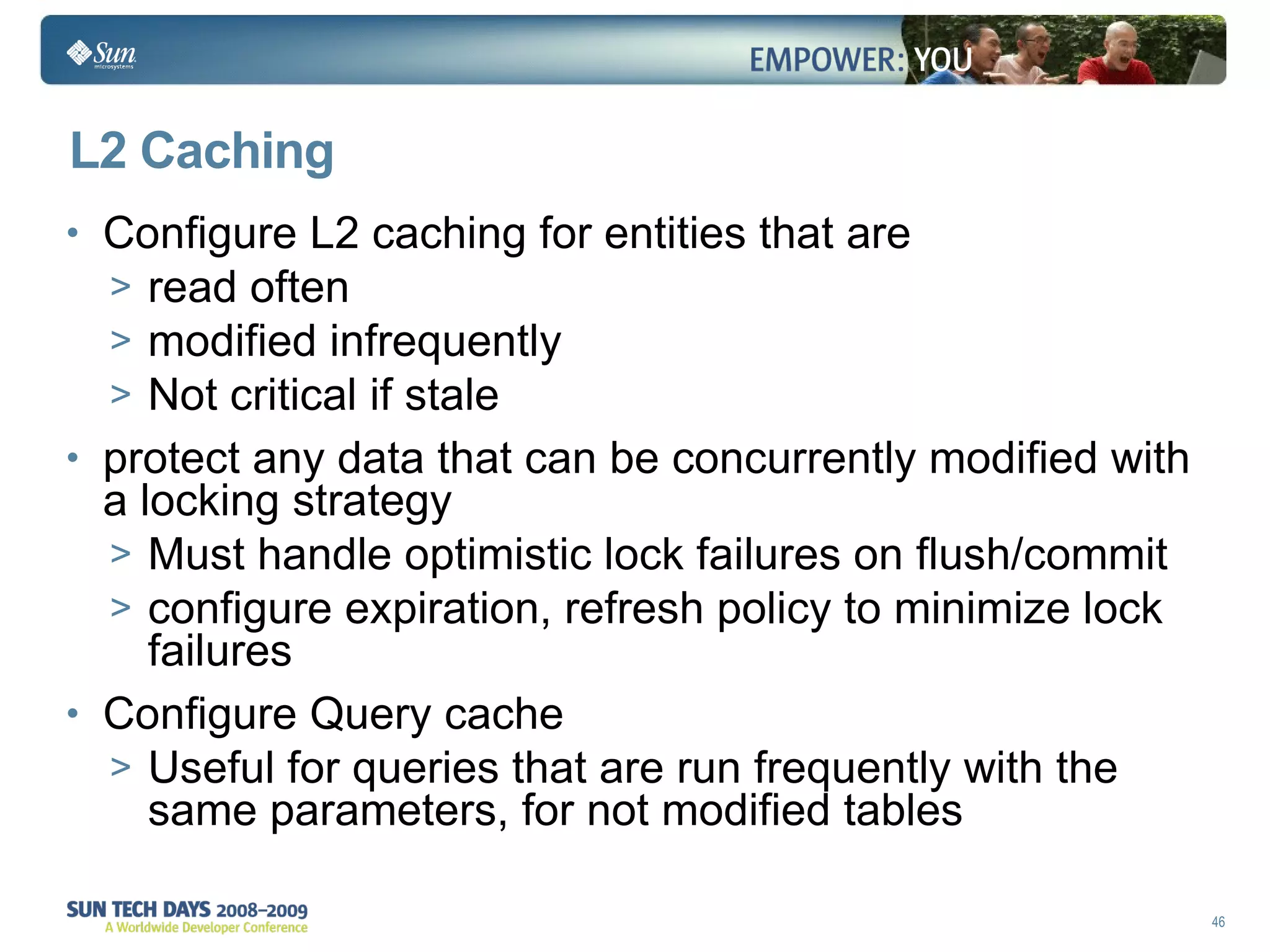 Sun microsystems

EMPOWER: YOU

L2 Caching

• Configure L2 caching for entities that are
> read often
> modified infrequently
> Not critical if stale

• protect any data that can be concurrently modified with a locking strategy
> Must handle optimistic lock failures on flush/commit
> configure expiration, refresh policy to minimize lock failures

• Configure Query cache
> Useful for queries that are run frequently with the same parameters, for not modified tables

SUN TECH DAYS 2008–2009
A Worldwide Developer Conference

46